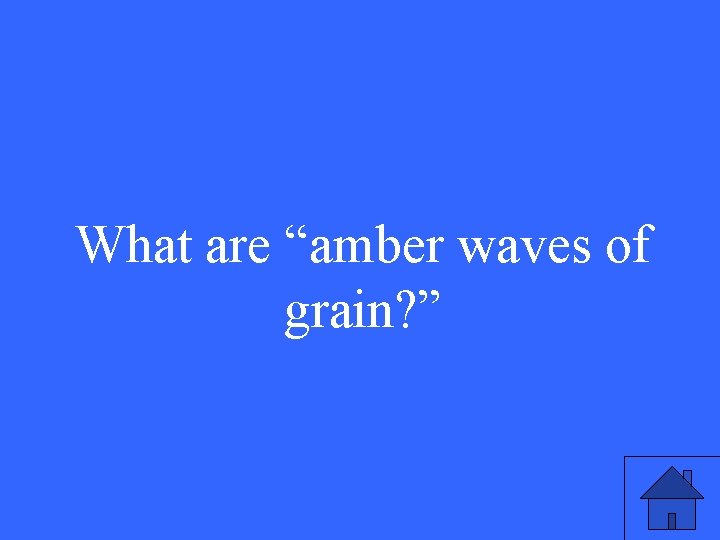 What are “amber waves of grain?”